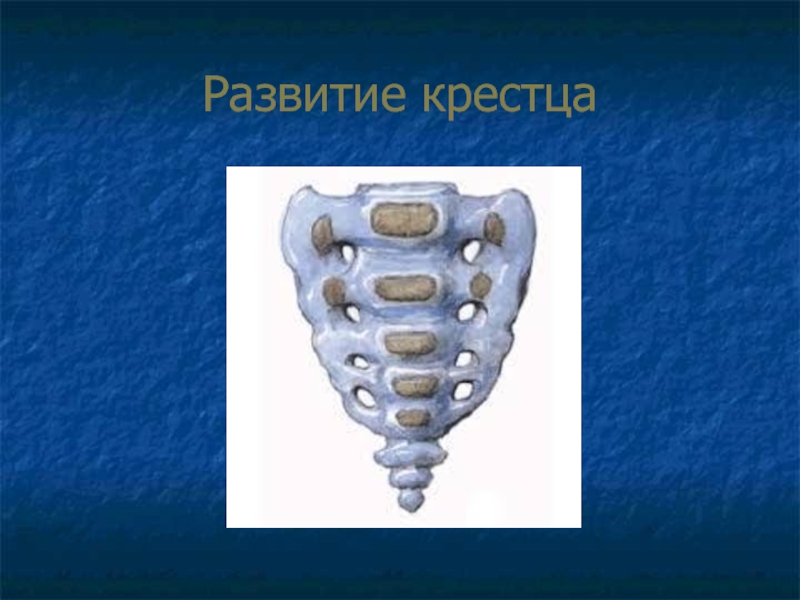 Развитие крестца